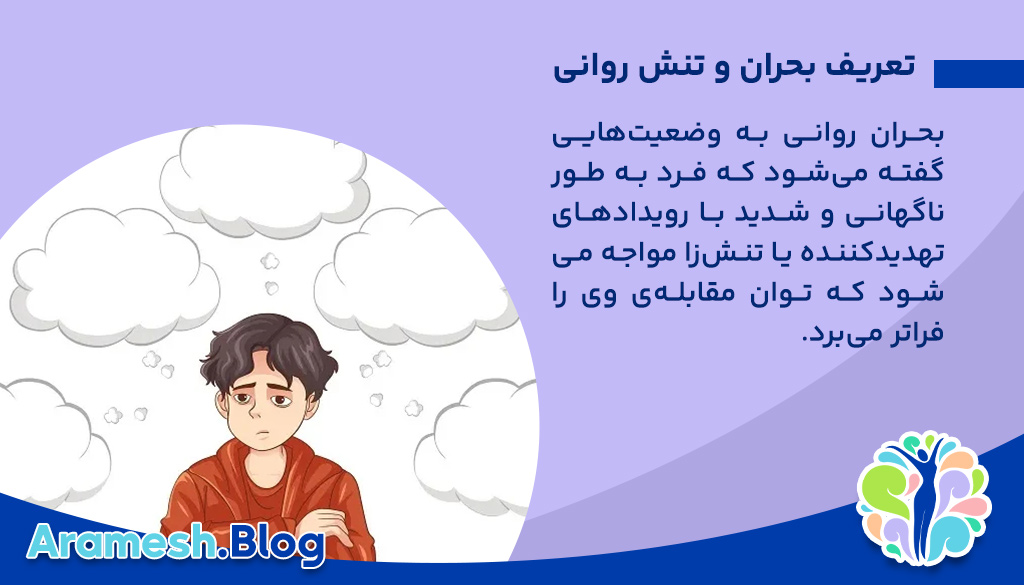 تعریف بحران و تنش روانی

بحران روانی به وضعیت‌هایی گفته می‌شود که فرد به طور ناگهانی و شدید با رویدادهای تهدیدکننده یا تنش‌زا مواجه می شود که توان مقابله‌ی وی را فراتر می‌برد.

Aramesh.Blog